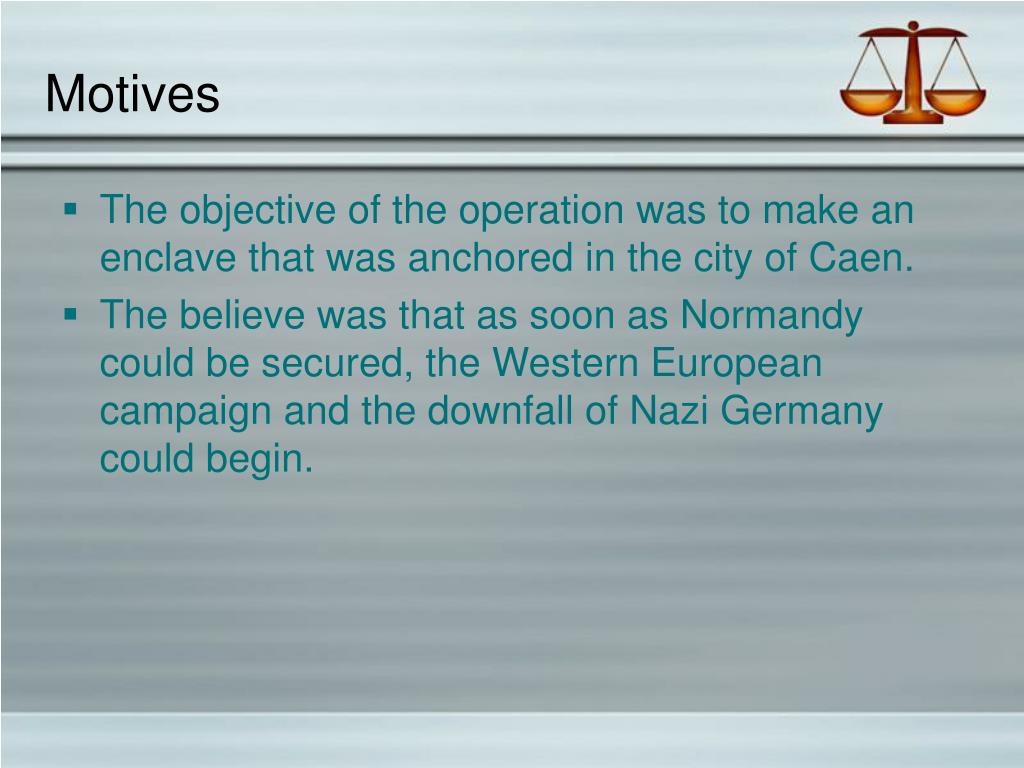 Motives

▪ The objective of the operation was to make an enclave that was anchored in the city of Caen.
▪ The believe was that as soon as Normandy could be secured, the Western European campaign and the downfall of Nazi Germany could begin.